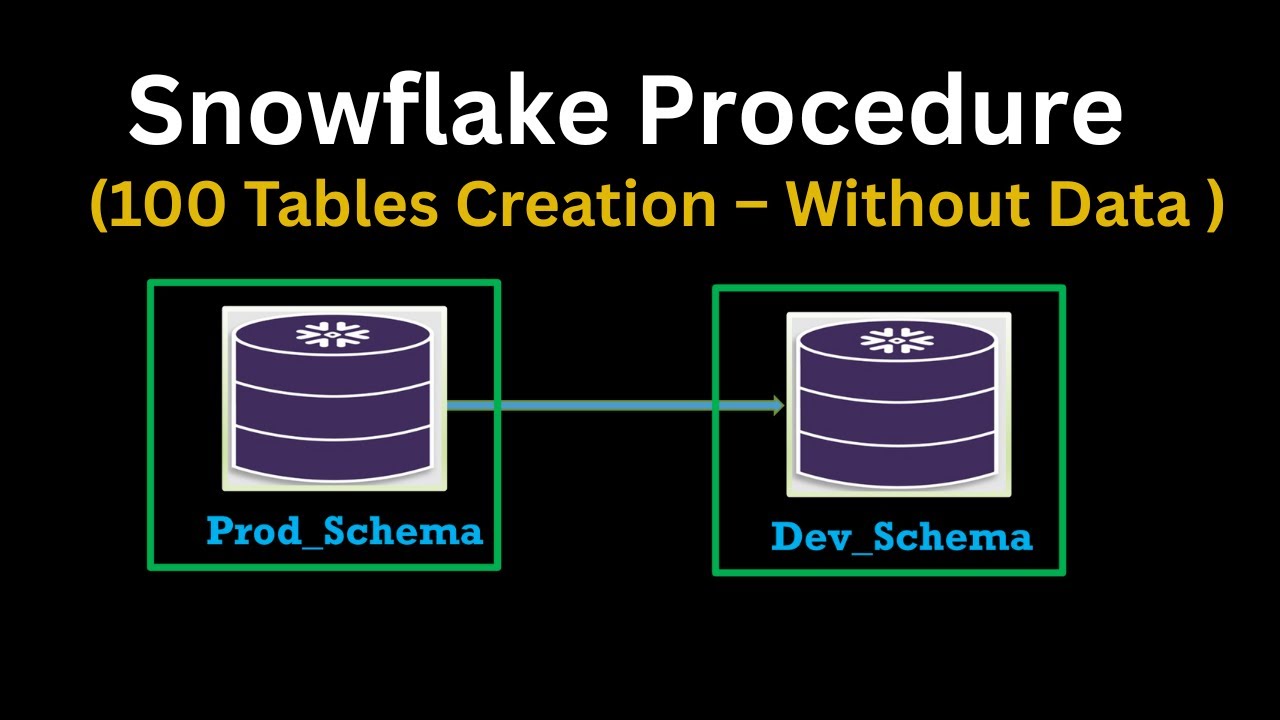 Snowflake Procedure

(100 Tables Creation – Without Data )

Prod_Schema

Dev_Schema